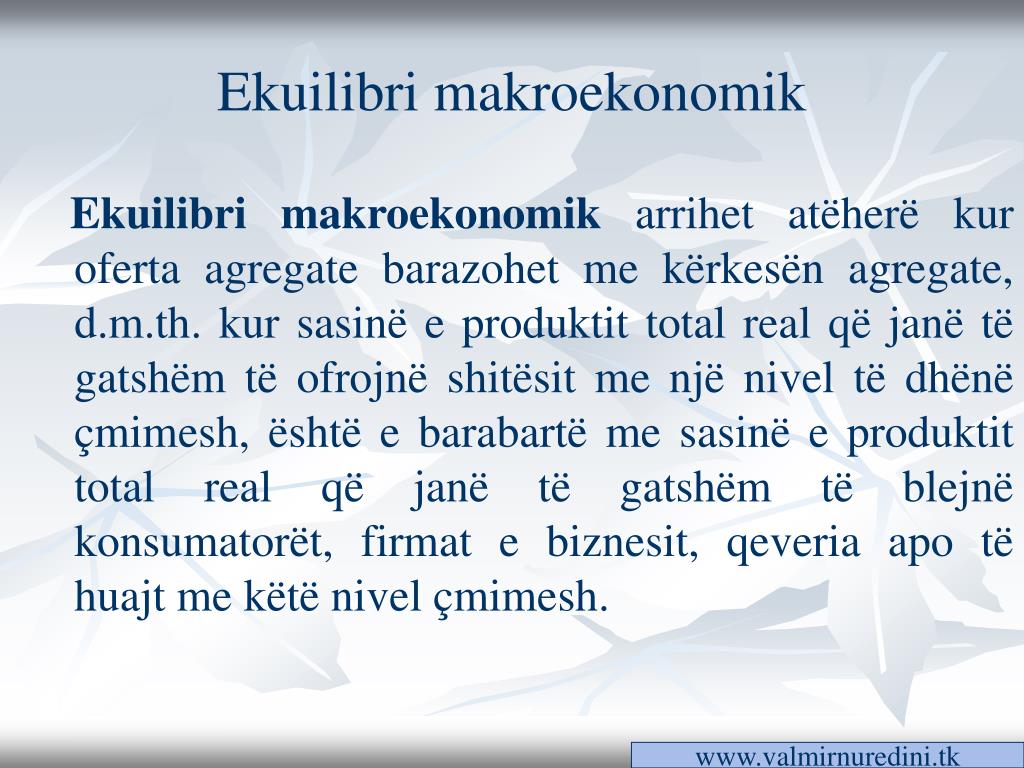 Ekuilibri makroekonomik

Ekuilibri makroekonomik arrihet atëherë kur oferta agregate barazohet me kërkesën agregate, d.m.th. kur sasinë e produktit total real që janë të gatshëm të ofrojnë shitësit me një nivel të dhënë çmimesh, është e barabartë me sasinë e produktit total real që janë të gatshëm të blejnë konsumatorët, firmat e biznesit, qeveria apo të huajt me këtë nivel çmimesh.

www.valmirnuredini.tk